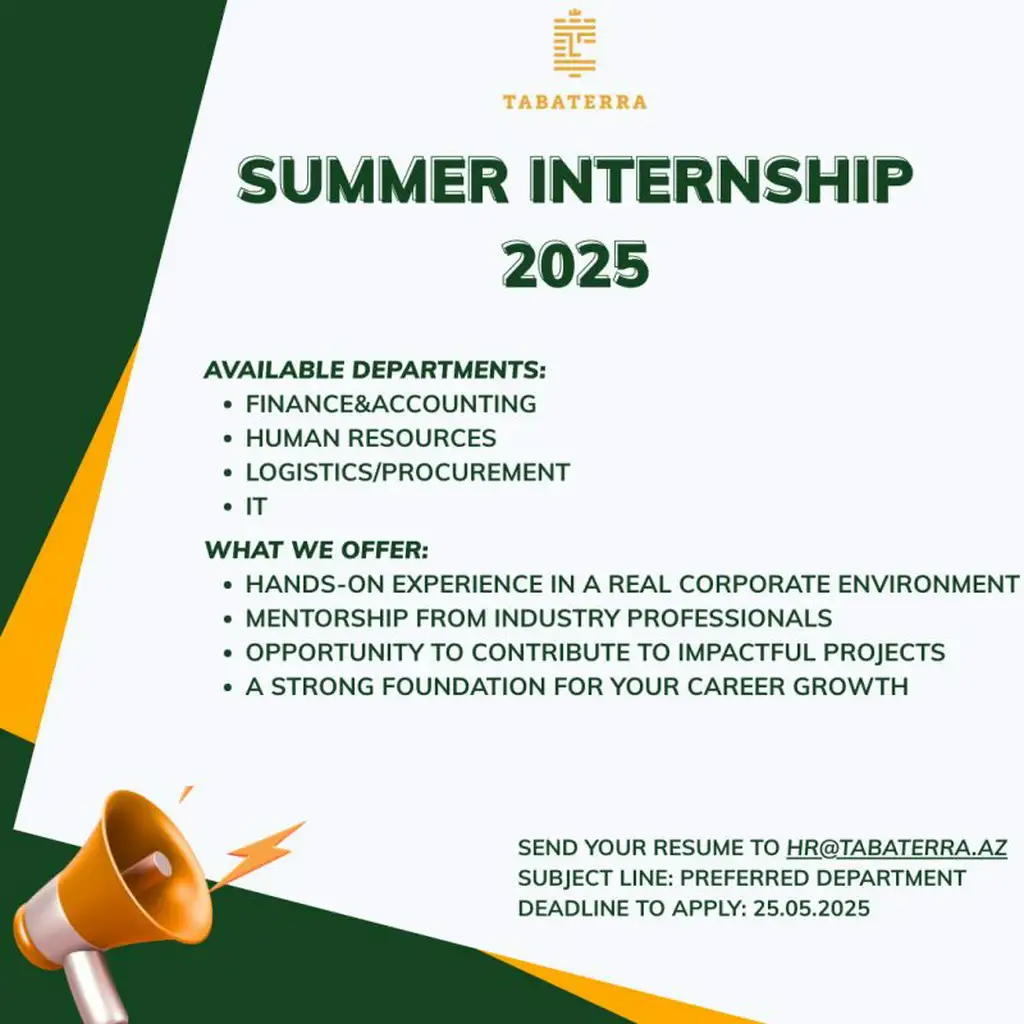 TABATERRA

SUMMER INTERNSHIP 2025

AVAILABLE DEPARTMENTS:
• FINANCE&ACCOUNTING
• HUMAN RESOURCES
• LOGISTICS/PROCUREMENT
• IT

WHAT WE OFFER:
• HANDS-ON EXPERIENCE IN A REAL CORPORATE ENVIRONMENT
• MENTORSHIP FROM INDUSTRY PROFESSIONALS
• OPPORTUNITY TO CONTRIBUTE TO IMPACTFUL PROJECTS
• A STRONG FOUNDATION FOR YOUR CAREER GROWTH

SEND YOUR RESUME TO HR@TABATERRA.AZ
SUBJECT LINE: PREFERRED DEPARTMENT
DEADLINE TO APPLY: 25.05.2025